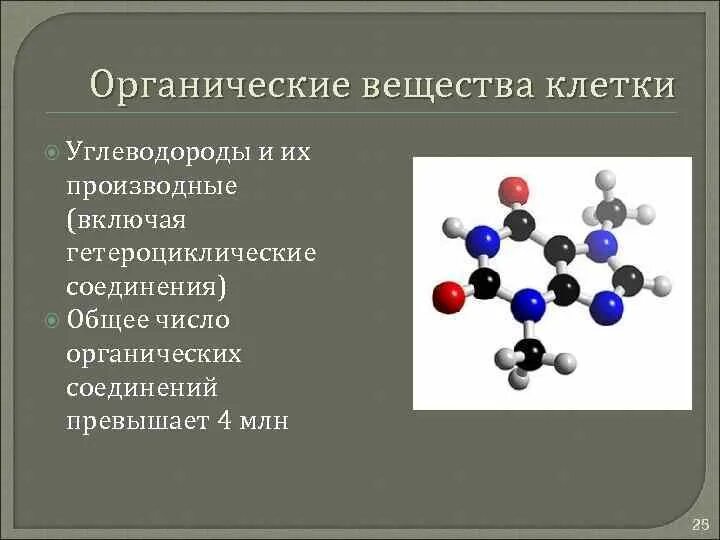 Органические вещества клетки

Углеводороды и их производные (включая гетероциклические соединения)

Общее число органических соединений превышает 4 млн

25